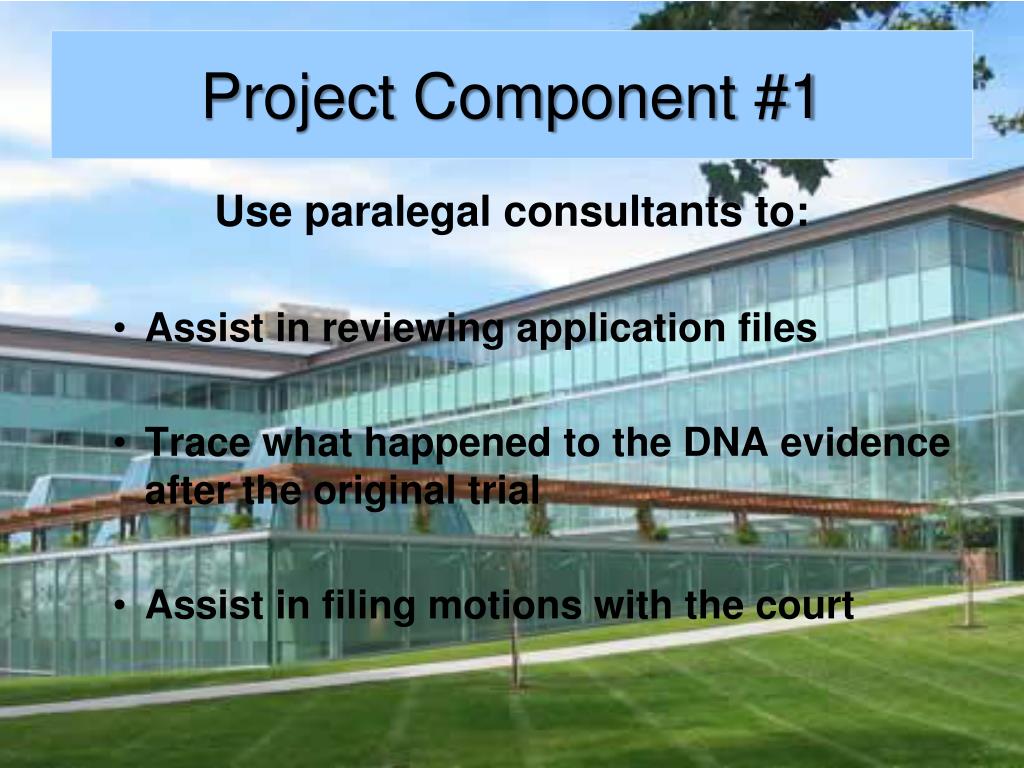 Project Component #1

Use paralegal consultants to:

• Assist in reviewing application files

• Trace what happened to the DNA evidence after the original trial

• Assist in filing motions with the court